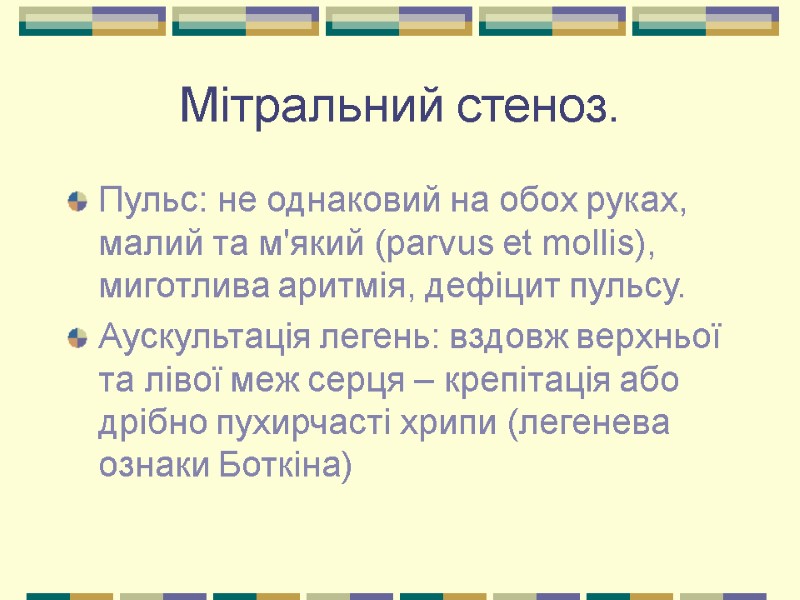 Мітральний стеноз.

Пульс: не однаковий на обох руках, малий та м'який (parvus et mollis), миготлива аритмія, дефіцит пульсу.

Аускультація легень: вздовж верхньої та лівої меж серця – крепітація або дрібно пухирчасті хрипи (легенева ознаки Боткіна)